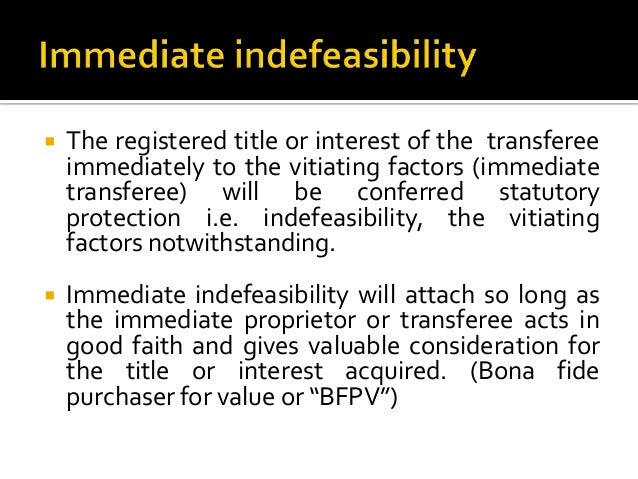 Immediate indefeasibility

The registered title or interest of the transferee immediately to the vitiating factors (immediate transferee) will be conferred statutory protection i.e. indefeasibility, the vitiating factors notwithstanding.

Immediate indefeasibility will attach so long as the immediate proprietor or transferee acts in good faith and gives valuable consideration for the title or interest acquired. (Bona fide purchaser for value or “BFPV”)